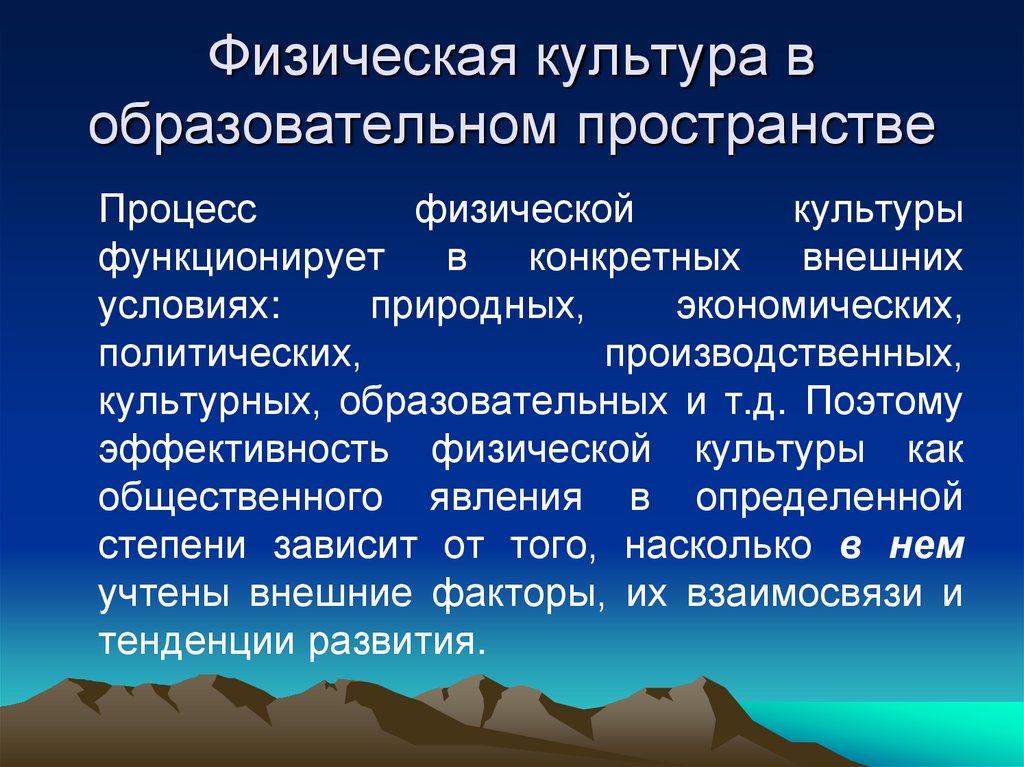 Физическая культура в образовательном пространстве

Процесс физической культуры функционирует в конкретных внешних условиях: природных, экономических, политических, производственных, культурных, образовательных и т.д. Поэтому эффективность физической культуры как общественного явления в определенной степени зависит от того, насколько в нем учтены внешние факторы, их взаимосвязи и тенденции развития.